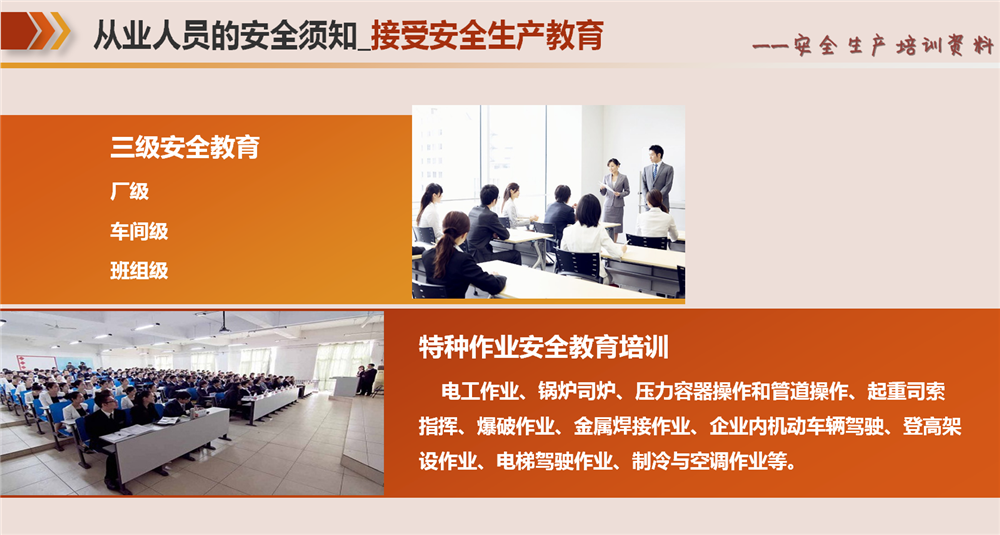 从业人员的安全须知_接受安全生产教育

——安全生产培训资料

三级安全教育

厂级

车间级

班组级

特种作业安全教育培训

电工作业、锅炉司炉、压力容器操作和管道操作、起重司索指挥、爆破作业、金属焊接作业、企业内机动车辆驾驶、登高架设作业、电梯驾驶作业、制冷与空调作业等。